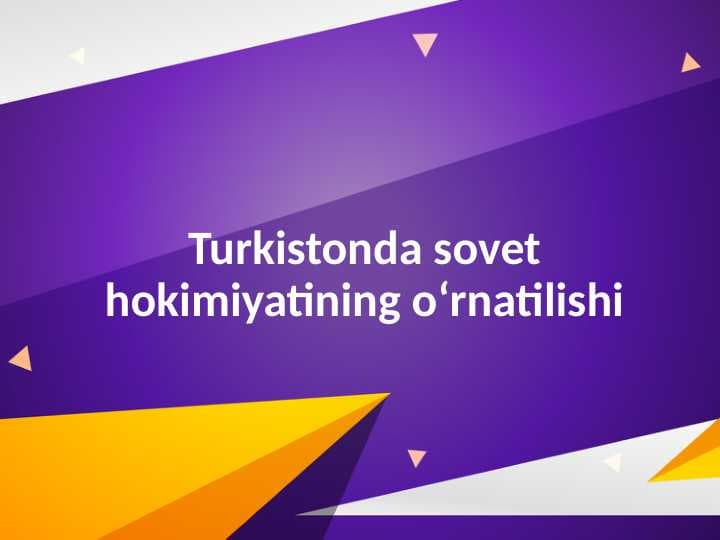 Turkistonda sovet hokimiyatining o‘rnatilishi